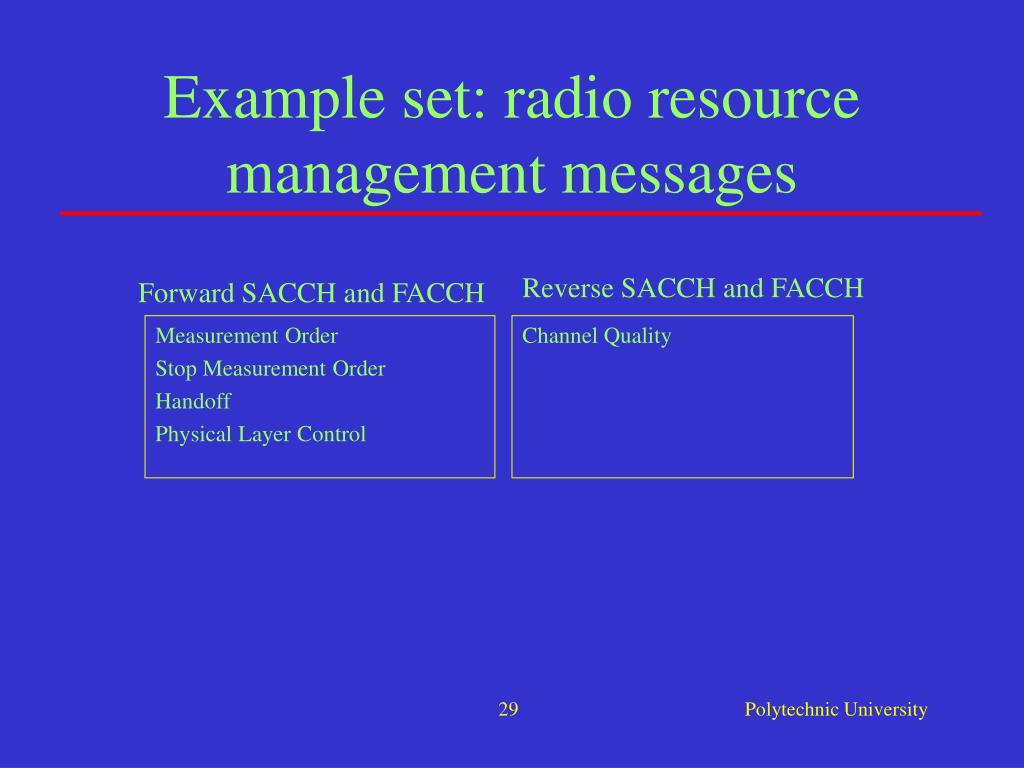 Example set: radio resource management messages

Forward SACCH and FACCH

Measurement Order
Stop Measurement Order
Handoff
Physical Layer Control

Reverse SACCH and FACCH

Channel Quality

29

Polytechnic University